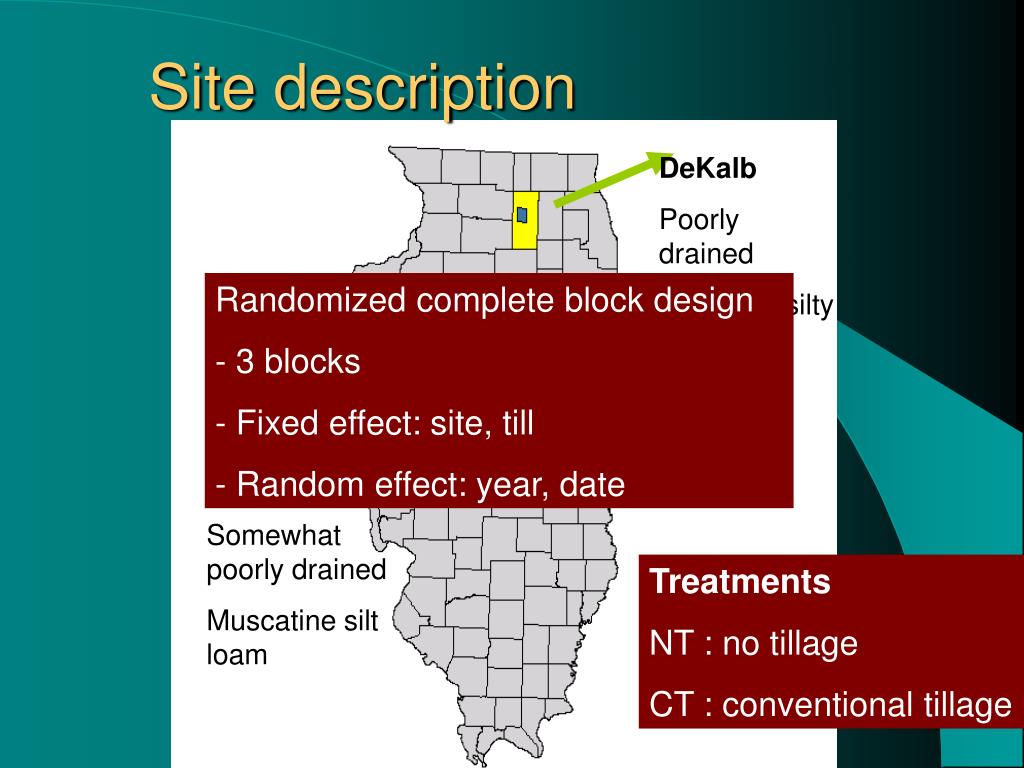 Site description

DeKalb

Poorly drained

silty

Randomized complete block design

- 3 blocks

- Fixed effect: site, till

- Random effect: year, date

Somewhat poorly drained

Muscatine silt loam

Treatments

NT : no tillage

CT : conventional tillage